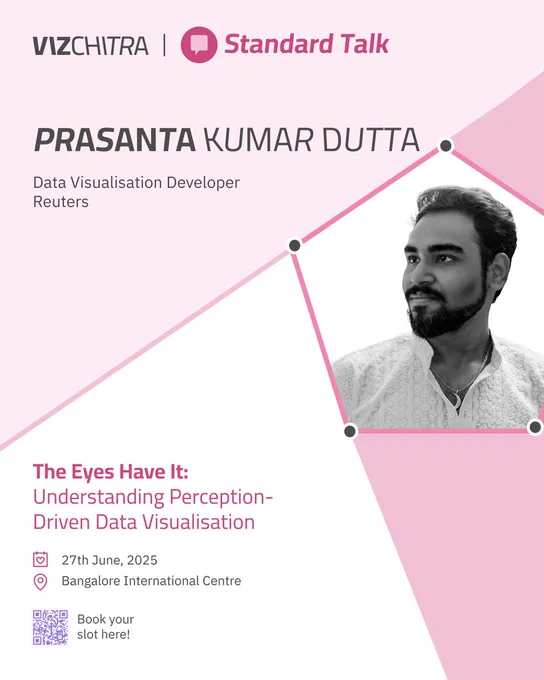 VIZCHITRA | Standard Talk

PRASANTA KUMAR DUTTA

Data Visualisation Developer
Reuters

The Eyes Have It:
Understanding Perception-Driven Data Visualisation

27th June, 2025
Bangalore International Centre

Book your slot here!